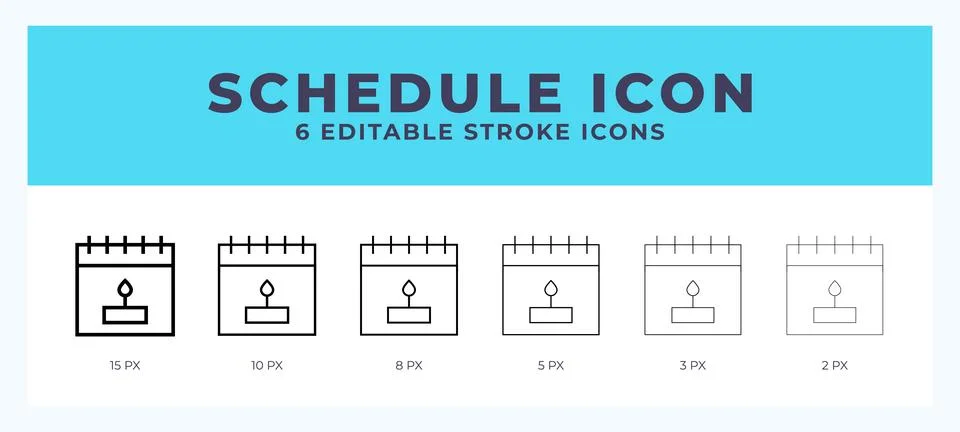 SCHEDULE ICON
6 EDITABLE STROKE ICONS

15 PX 10 PX 8 PX 5 PX 3 PX 2 PX